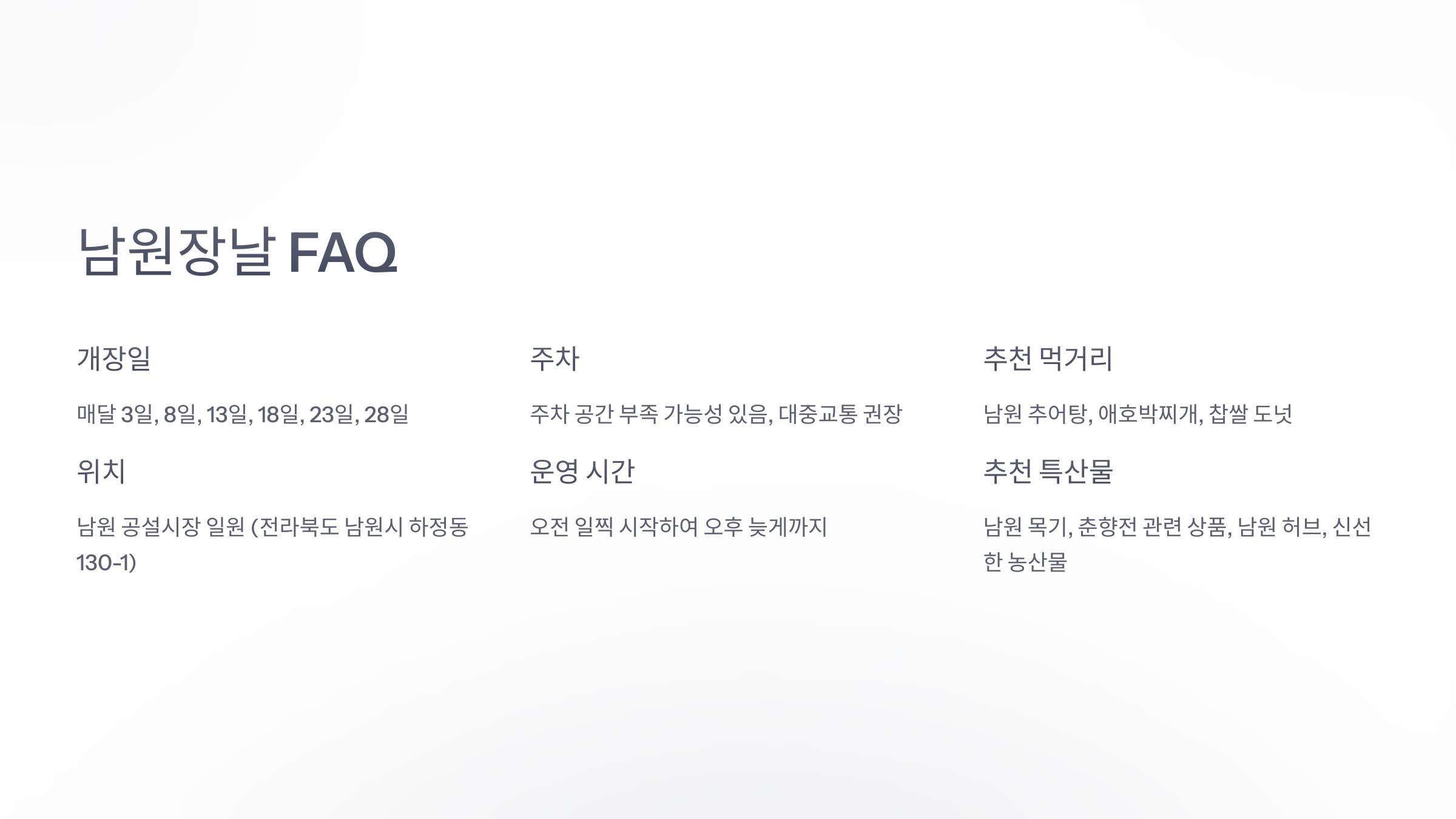 남원장날 FAQ

개장일

매달 3일, 8일, 13일, 18일, 23일, 28일

위치

남원 공설시장 일원 (전라북도 남원시 하정동 130-1)

주차

주차 공간 부족 가능성 있음, 대중교통 권장

운영 시간

오전 일찍 시작하여 오후 늦게까지

추천 먹거리

남원 추어탕, 애호박찌개, 찹쌀 도넛

추천 특산물

남원 목기, 춘향전 관련 상품, 남원 허브, 신선한 농산물